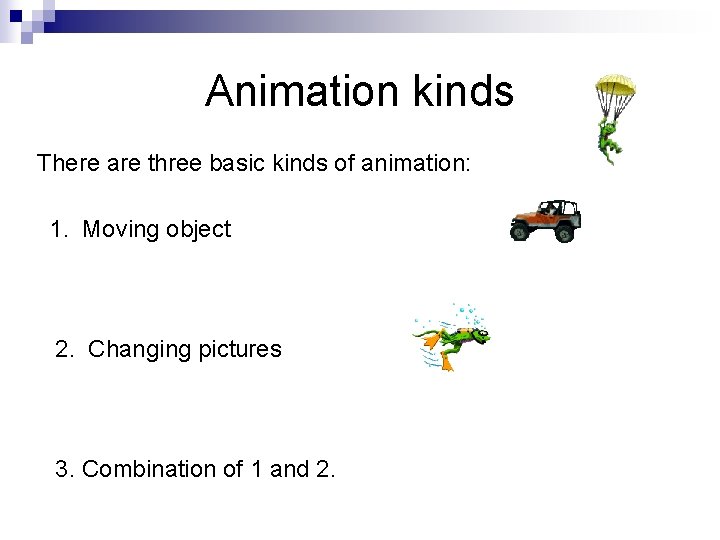 Animation kinds

There are three basic kinds of animation:

1. Moving object

2. Changing pictures

3. Combination of 1 and 2.